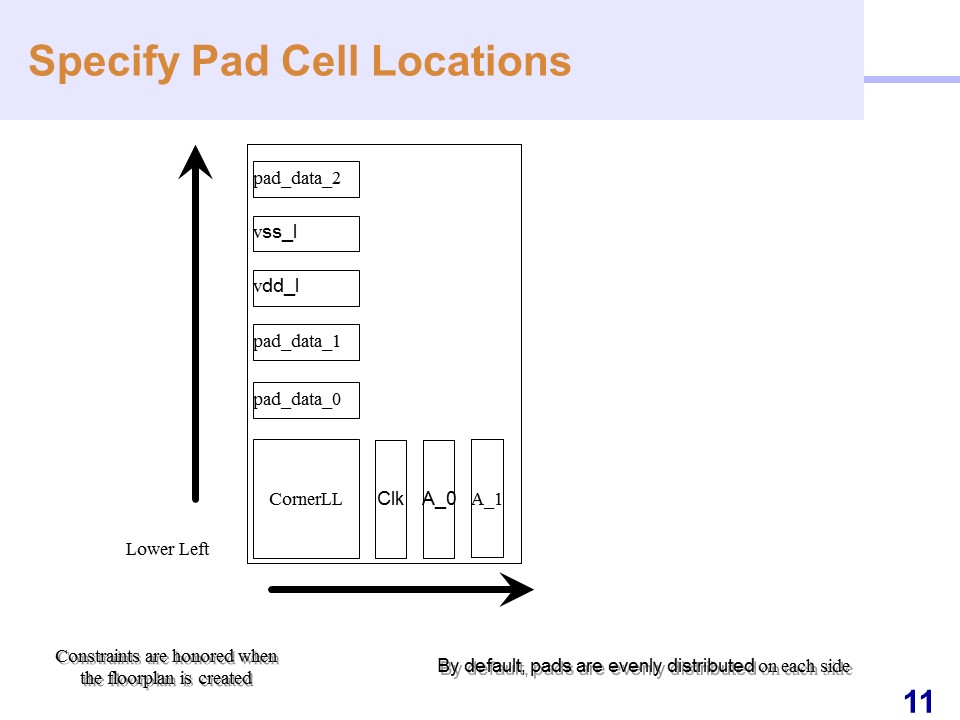 Specify Pad Cell Locations

pad_data_2

vss_l

vdd_l

pad_data_1

pad_data_0

CornerLL

Clk

A_0

A_1

Lower Left

Constraints are honored when the floorplan is created

By default, pads are evenly distributed on each side

11